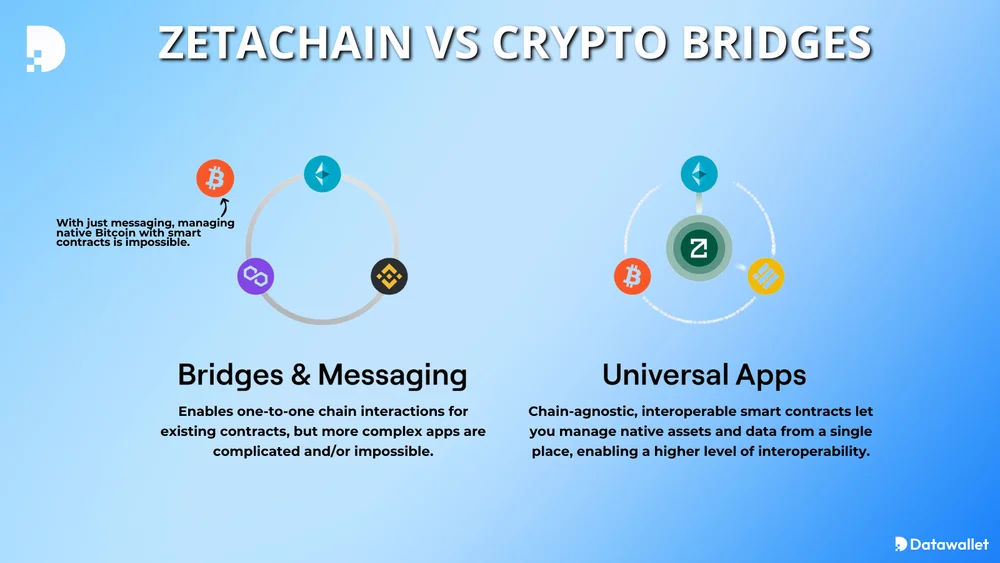 ZETACHAIN VS CRYPTO BRIDGES

With just messaging, managing native Bitcoin with smart contracts is impossible.

Bridges & Messaging

Enables one-to-one chain interactions for existing contracts, but more complex apps are complicated and/or impossible.

Universal Apps

Chain-agnostic, interoperable smart contracts let you manage native assets and data from a single place, enabling a higher level of interoperability.

Datawallet